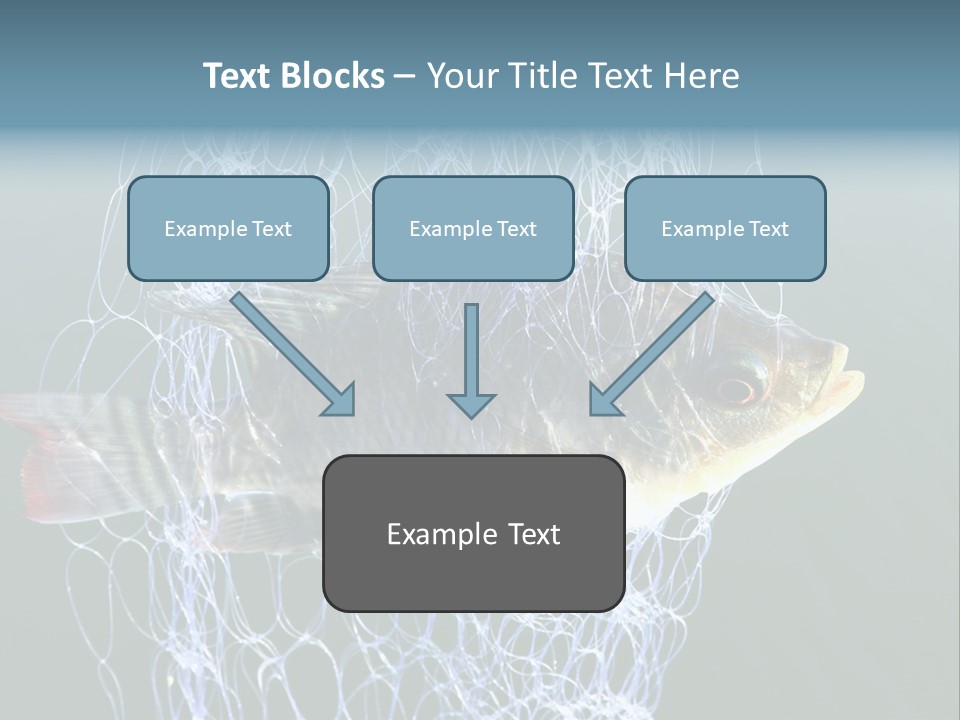 Text Blocks – Your Title Text Here

Example Text

Example Text

Example Text

Example Text